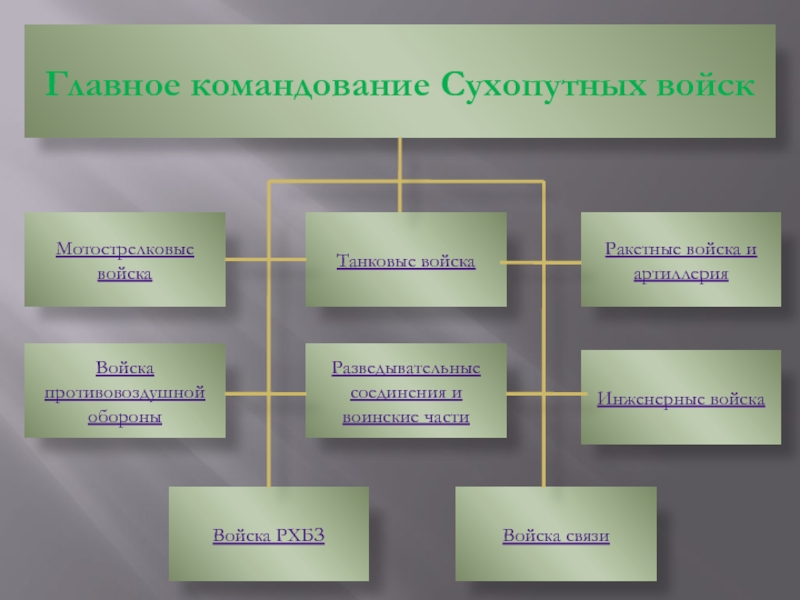 Главное командование Сухопутных войск

Мотострелковые войска

Танковые войска

Ракетные войска и артиллерия

Войска противовоздушной обороны

Разведывательные соединения и воинские части

Инженерные войска

Войска РХБЗ

Войска связи